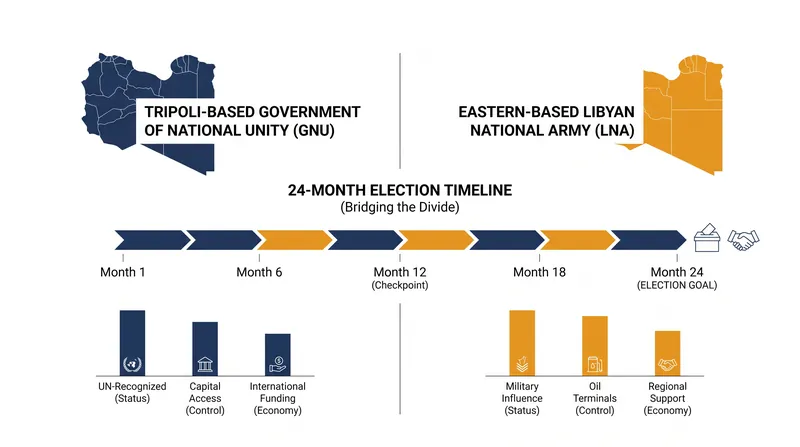 TRIPOLI-BASED GOVERNMENT OF NATIONAL UNITY (GNU)

EASTERN-BASED LIBYAN NATIONAL ARMY (LNA)

24-MONTH ELECTION TIMELINE
(Bridging the Divide)

Month 1

Month 6

Month 12
(Checkpoint)

Month 18

Month 24
(ELECTION GOAL)

UN-Recognized (Status)

Capital Access (Control)

International Funding (Economy)

Military Influence (Status)

Oil Terminals (Control)

Regional Support (Economy)